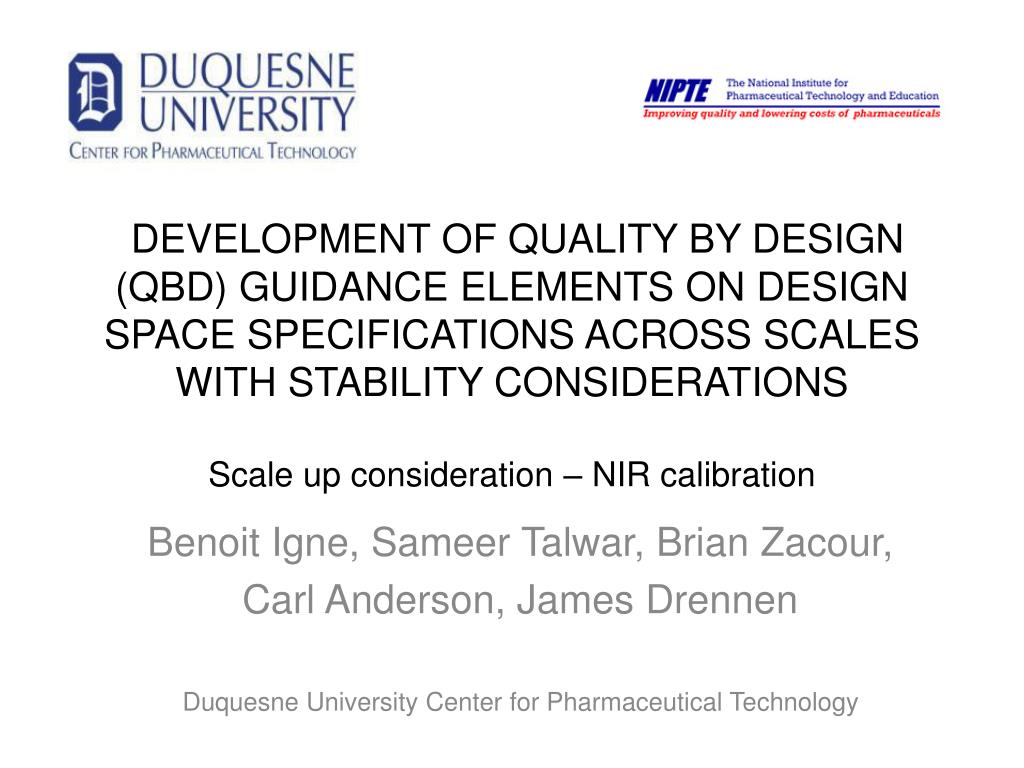 DUQUESNE UNIVERSITY
CENTER FOR PHARMACEUTICAL TECHNOLOGY

NIPTE The National Institute for Pharmaceutical Technology and Education
Improving quality and lowering costs of pharmaceuticals

DEVELOPMENT OF QUALITY BY DESIGN (QBD) GUIDANCE ELEMENTS ON DESIGN SPACE SPECIFICATIONS ACROSS SCALES WITH STABILITY CONSIDERATIONS

Scale up consideration – NIR calibration

Benoit Igne, Sameer Talwar, Brian Zacour, Carl Anderson, James Drennen

Duquesne University Center for Pharmaceutical Technology